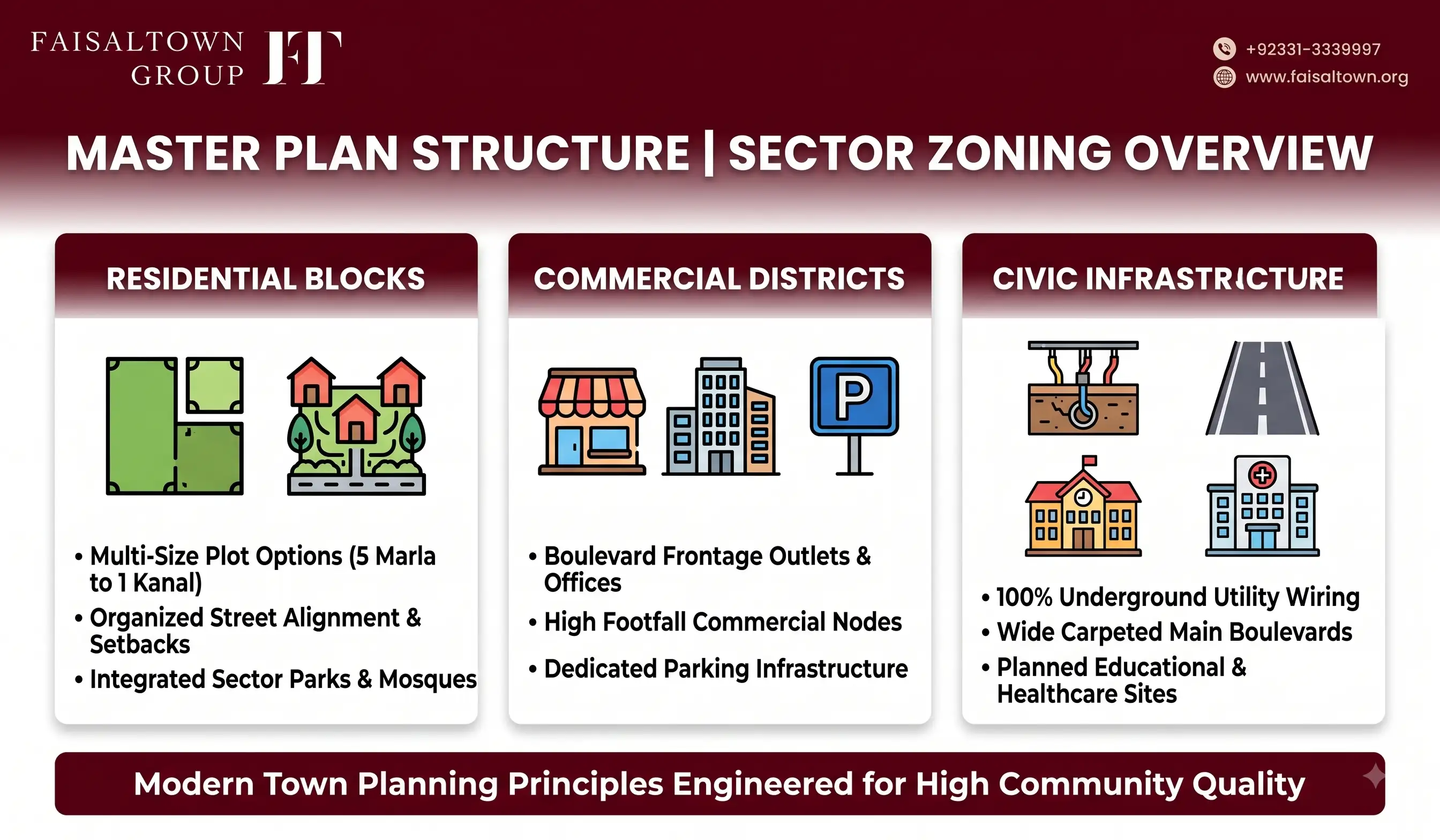 FAISALTOWN GROUP FT

+92331-3339997
www.faisaltown.org

MASTER PLAN STRUCTURE | SECTOR ZONING OVERVIEW

RESIDENTIAL BLOCKS

• Multi-Size Plot Options (5 Marla to 1 Kanal)
• Organized Street Alignment & Setbacks
• Integrated Sector Parks & Mosques

COMMERCIAL DISTRICTS

P

• Boulevard Frontage Outlets & Offices
• High Footfall Commercial Nodes
• Dedicated Parking Infrastructure

CIVIC INFRASTRICTURE

• 100% Underground Utility Wiring
• Wide Carpeted Main Boulevards
• Planned Educational & Healthcare Sites

Modern Town Planning Principles Engineered for High Community Quality